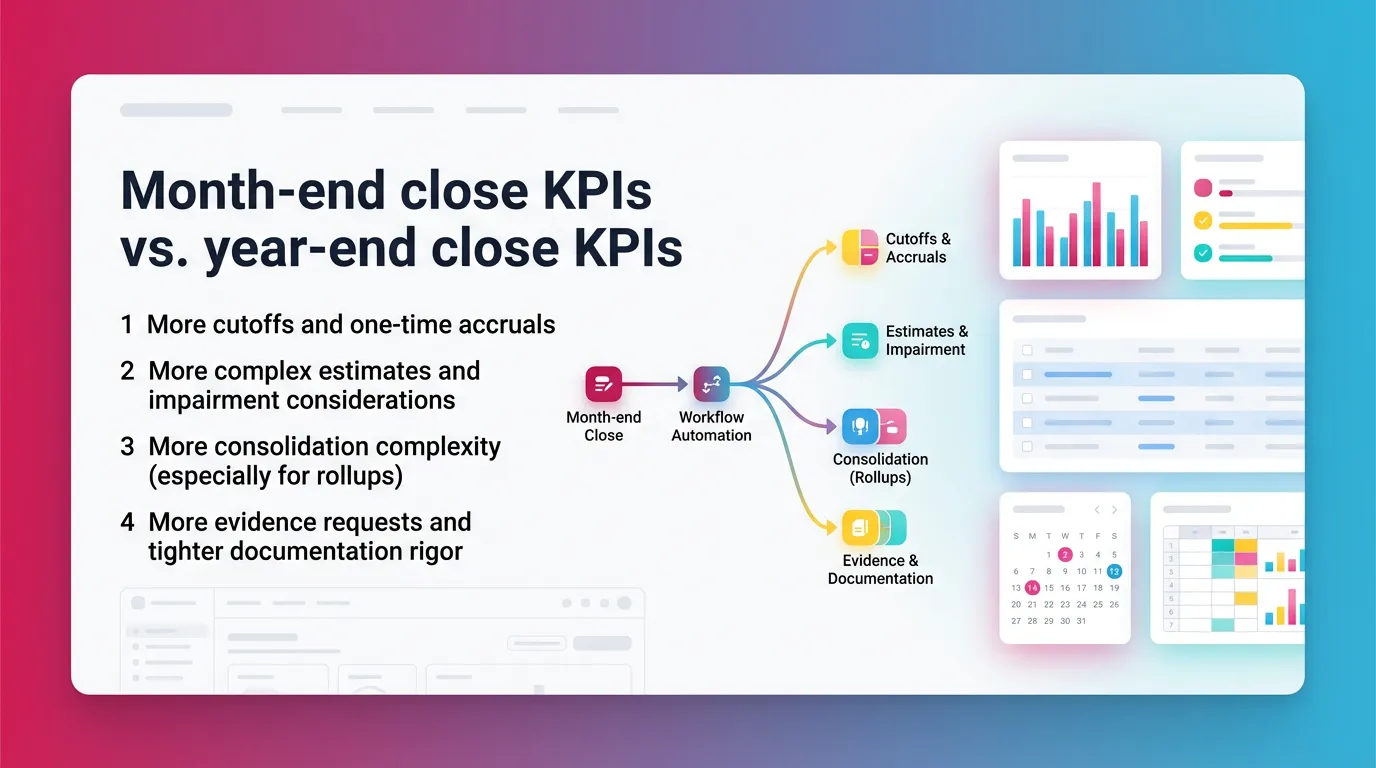 Month-end close KPIs vs. year-end close KPIs

1 More cutoffs and one-time accruals

2 More complex estimates and impairment considerations

3 More consolidation complexity (especially for rollups)

4 More evidence requests and tighter documentation rigor

Month-end Close

Workflow Automation

Cutoffs & Accruals

Estimates & Impairment

Consolidation (Rollups)

Evidence & Documentation

S M T W T F S
1 2 3 4 5
6 7 8 9 10 11 12
13 14 15 16 17 18 19
20 21 22 23 24 25 26
27 28 29 30 31